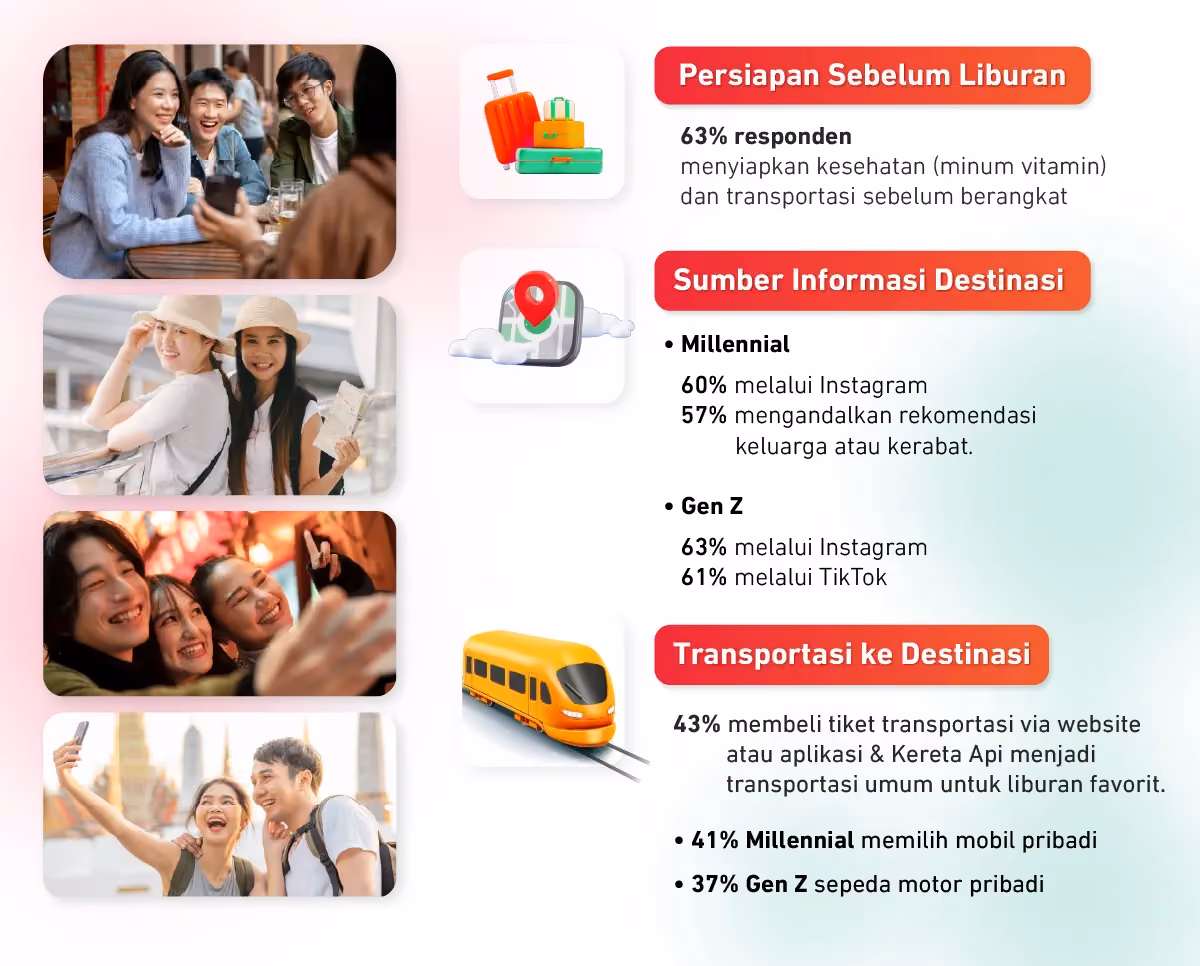 Persiapan Sebelum Liburan

63% responden
menyiapkan kesehatan (minum vitamin) dan transportasi sebelum berangkat

Sumber Informasi Destinasi

• Millennial

60% melalui Instagram
57% mengandalkan rekomendasi keluarga atau kerabat.

• Gen Z

63% melalui Instagram
61% melalui TikTok

Transportasi ke Destinasi

43% membeli tiket transportasi via website atau aplikasi & Kereta Api menjadi transportasi umum untuk liburan favorit.

• 41% Millennial memilih mobil pribadi
• 37% Gen Z sepeda motor pribadi